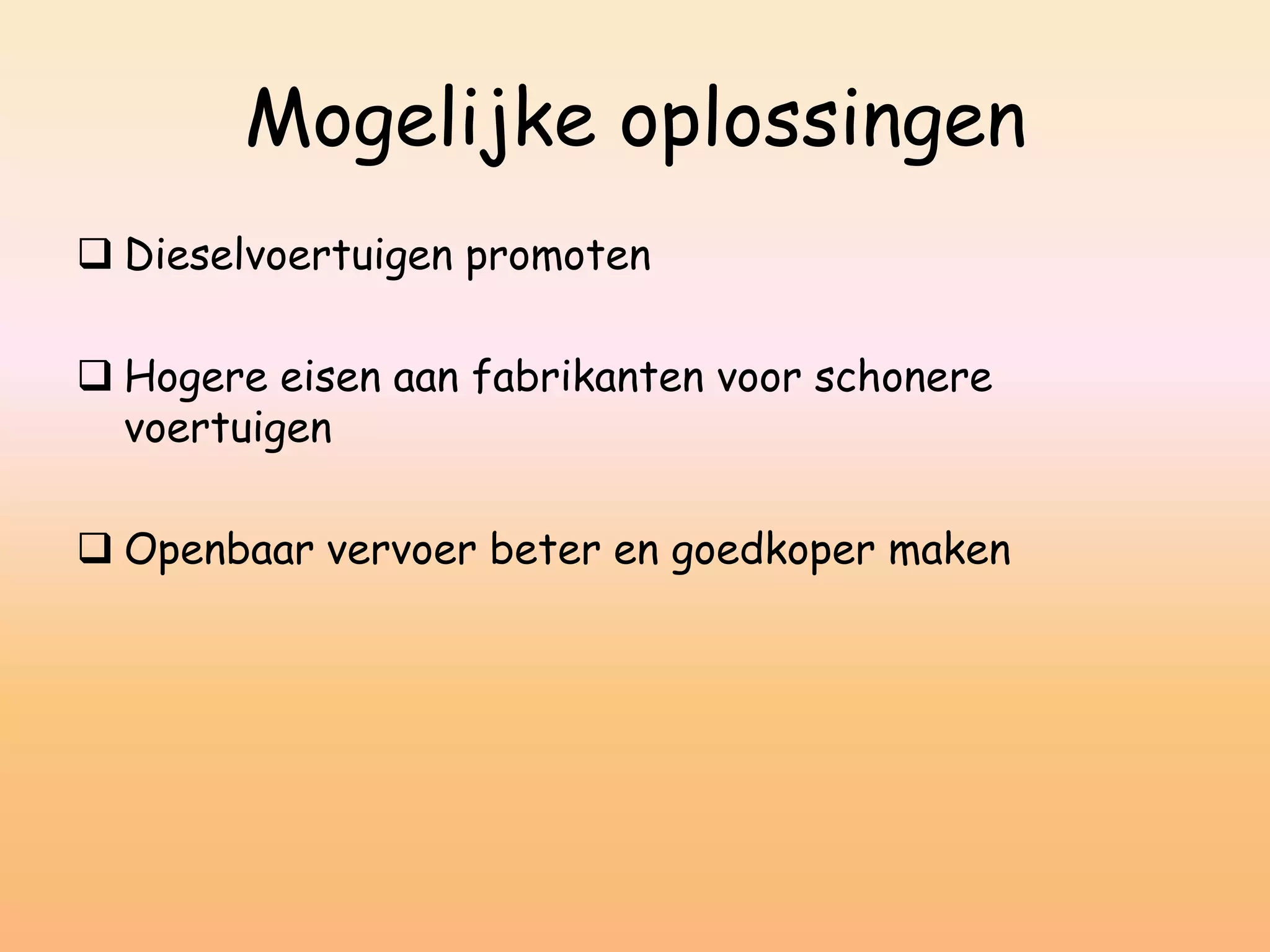 Mogelijke oplossingen

❑ Dieselvoertuigen promoten

❑ Hogere eisen aan fabrikanten voor schonere voertuigen

❑ Openbaar vervoer beter en goedkoper maken